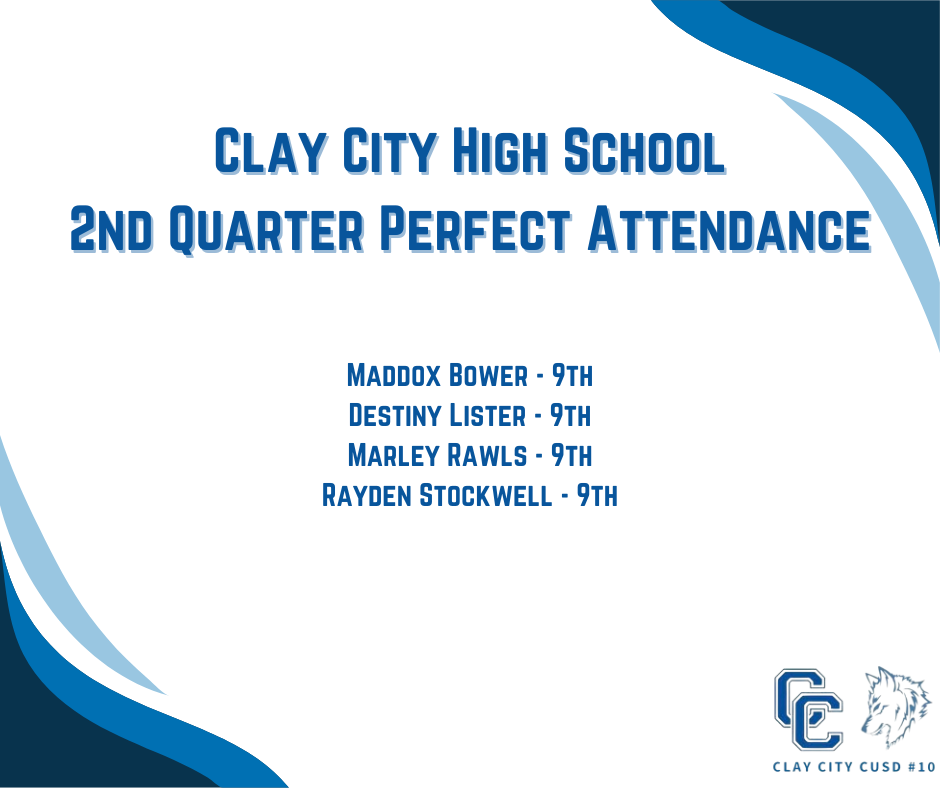 Clay City High School
2nd Quarter Perfect Attendance

Maddox Bower - 9th
Destiny Lister - 9th
Marley Rawls - 9th
Rayden Stockwell - 9th

CC

CLAY CITY CUSD #10